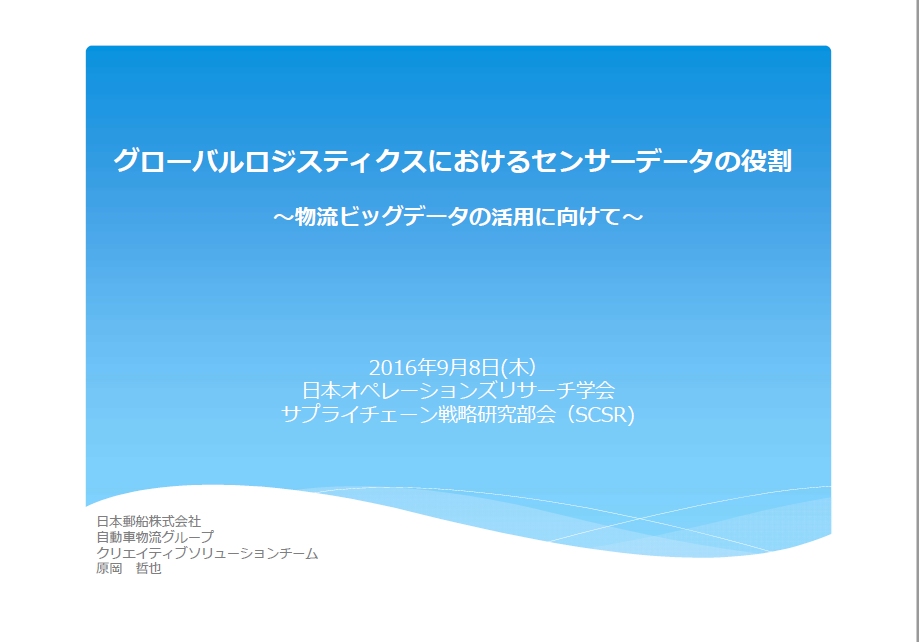 グローバルロジスティクスにおけるセンサーデータの役割

～物流ビッグデータの活用に向けて～

2016年9月8日(木)
日本オペレーションズリサーチ学会
サプライチェーン戦略研究部会（SCSR)

日本郵船株式会社
自動車物流グループ
クリエイティブソリューションチーム
原岡　哲也